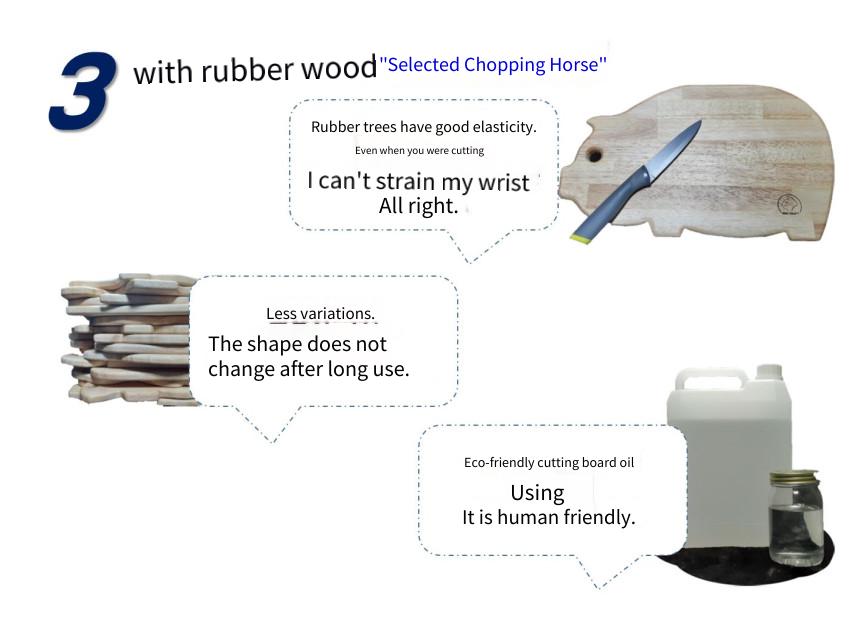 3 with rubber wood "Selected Chopping Horse"

Rubber trees have good elasticity.
Even when you were cutting
I can't strain my wrist
All right.

Less variations.
The shape does not change after long use.

Eco-friendly cutting board oil
Using
It is human friendly.